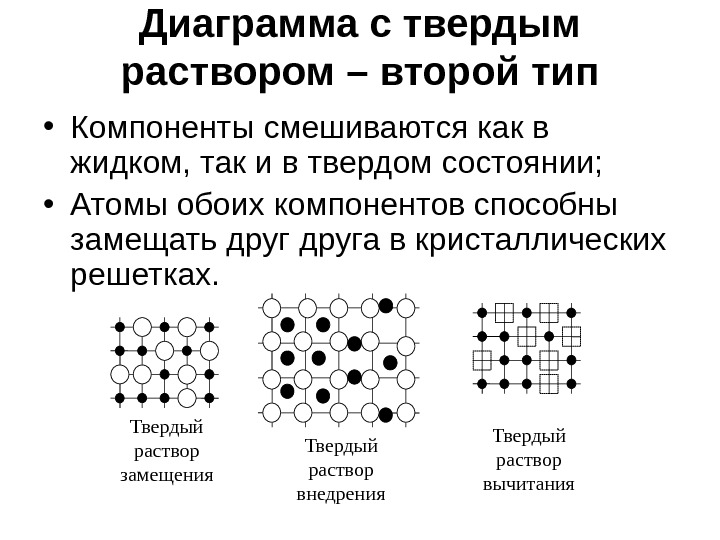 Диаграмма с твердым раствором – второй тип

• Компоненты смешиваются как в жидком, так и в твердом состоянии;
• Атомы обоих компонентов способны замещать друг друга в кристаллических решетках.

Твердый раствор замещения

Твердый раствор внедрения

Твердый раствор вычитания